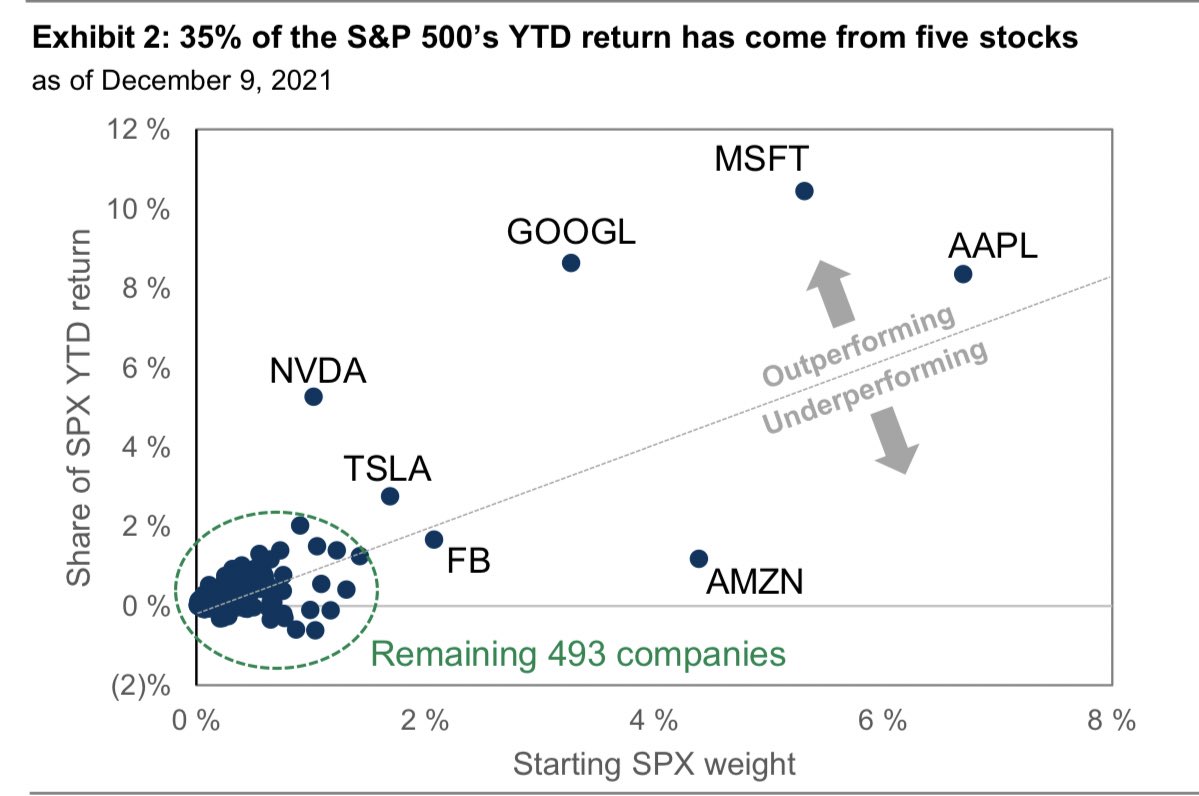 Exhibit 2: 35% of the S&P 500's YTD return has come from five stocks
as of December 9, 2021

Share of SPX YTD return

12 %
10 %
8 %
6 %
4 %
2 %
0 %
(2)%

MSFT
GOOGL
AAPL
NVDA
TSLA
FB
AMZN
Outperforming
Underperforming
Remaining 493 companies

0 %
2 %
4 %
6 %
8 %

Starting SPX weight